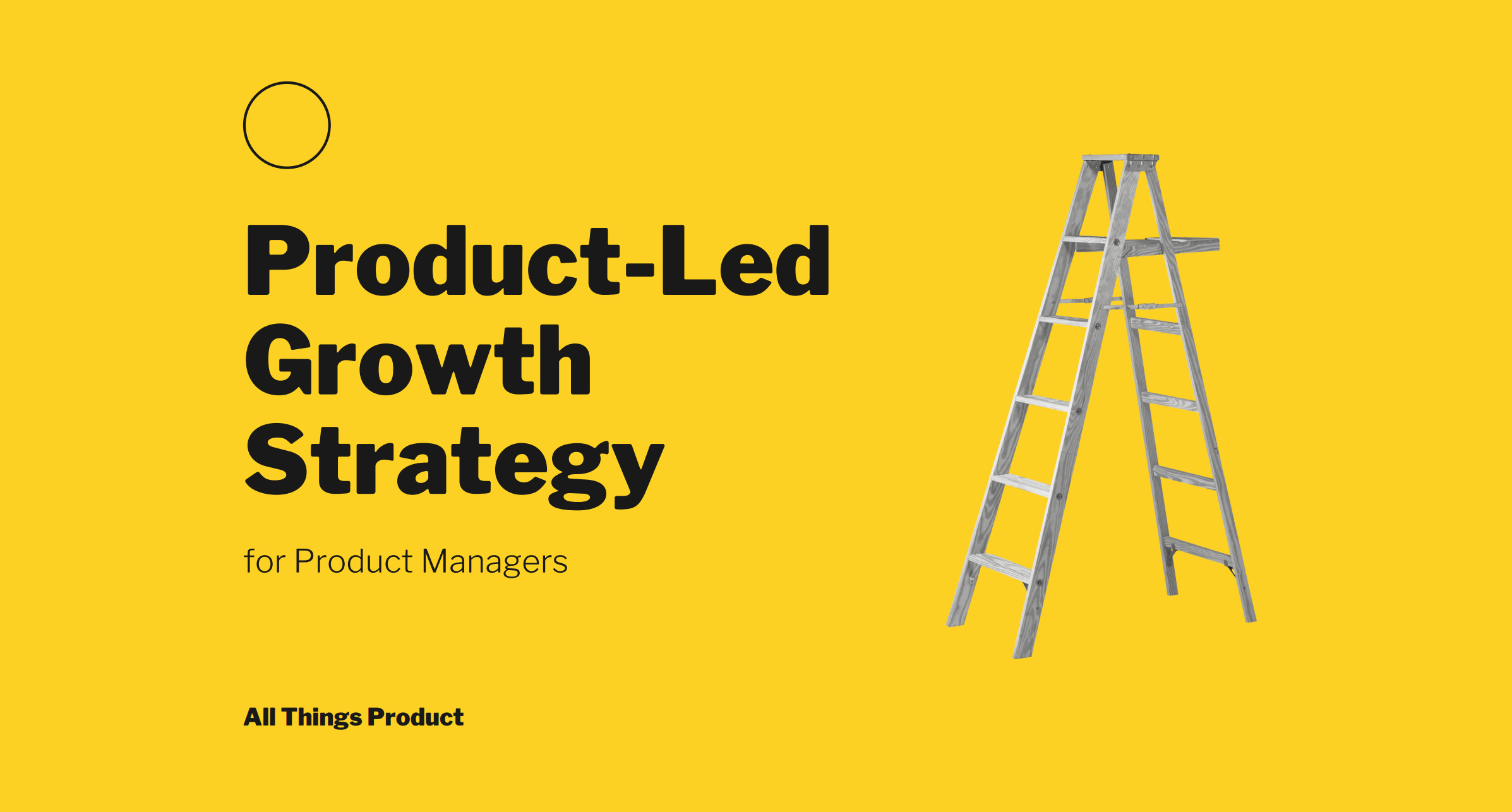 Product-Led Growth Strategy

for Product Managers

All Things Product